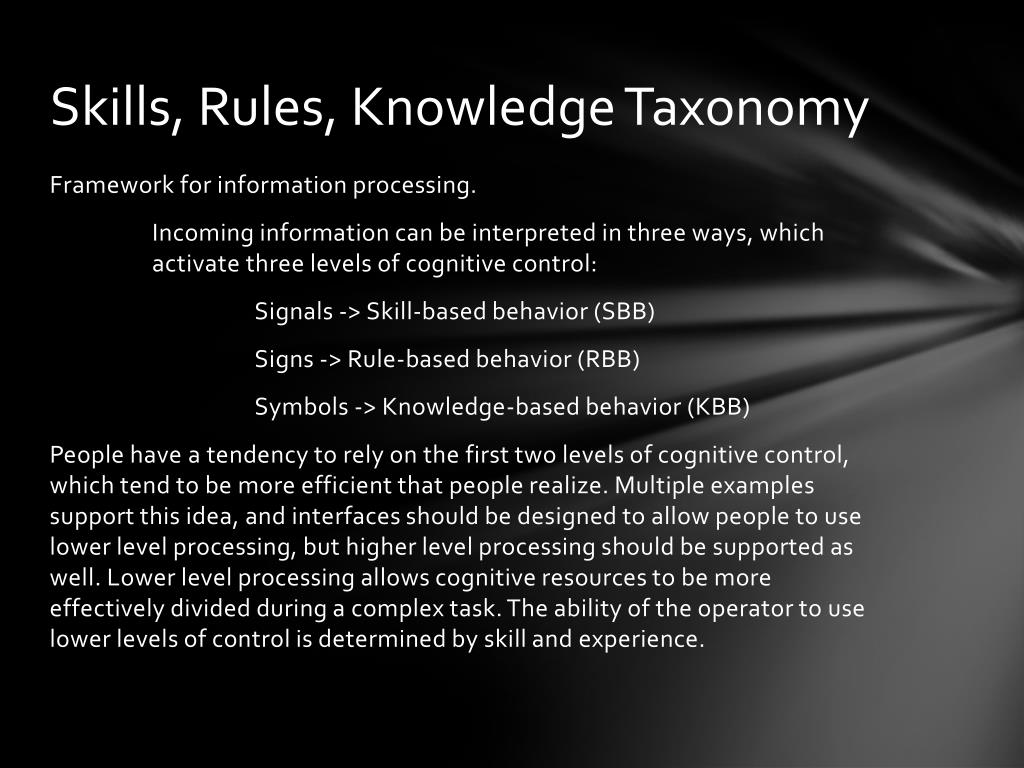 Skills, Rules, Knowledge Taxonomy

Framework for information processing.

Incoming information can be interpreted in three ways, which activate three levels of cognitive control:

Signals -> Skill-based behavior (SBB)

Signs -> Rule-based behavior (RBB)

Symbols -> Knowledge-based behavior (KBB)

People have a tendency to rely on the first two levels of cognitive control, which tend to be more efficient that people realize. Multiple examples support this idea, and interfaces should be designed to allow people to use lower level processing, but higher level processing should be supported as well. Lower level processing allows cognitive resources to be more effectively divided during a complex task. The ability of the operator to use lower levels of control is determined by skill and experience.